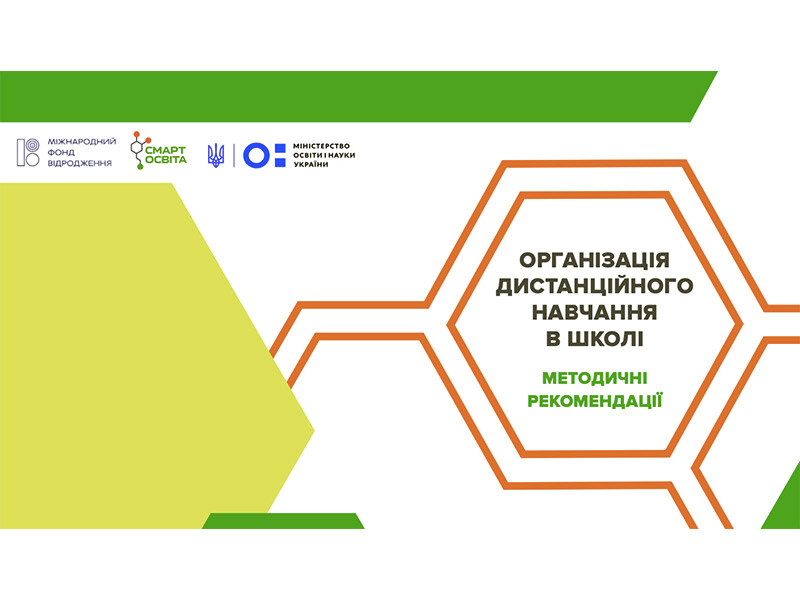 МІЖНАРОДНИЙ ФОНД ВІДРОДЖЕННЯ

СМАРТ ОСВІТА

МІНІСТЕРСТВО ОСВІТИ І НАУКИ УКРАЇНИ

ОРГАНІЗАЦІЯ ДИСТАНЦІЙНОГО НАВЧАННЯ В ШКОЛІ

МЕТОДИЧНІ РЕКОМЕНДАЦІЇ